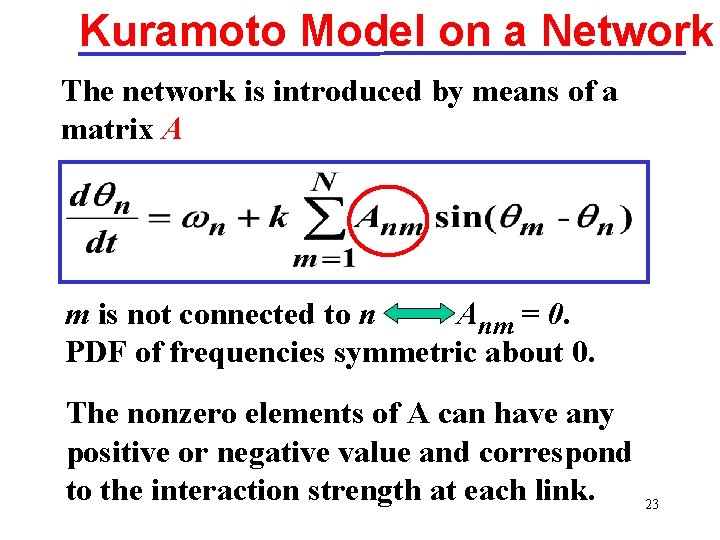 Kuramoto Model on a Network

The network is introduced by means of a matrix $A$

$\frac{d\theta_n}{dt} = \omega_n + k \sum_{m=1}^{N} A_{nm} \sin(\theta_m - \theta_n)$

$m$ is not connected to $n$ $\Leftrightarrow$ $A_{nm} = 0$.
PDF of frequencies symmetric about 0.

The nonzero elements of A can have any positive or negative value and correspond to the interaction strength at each link.

23